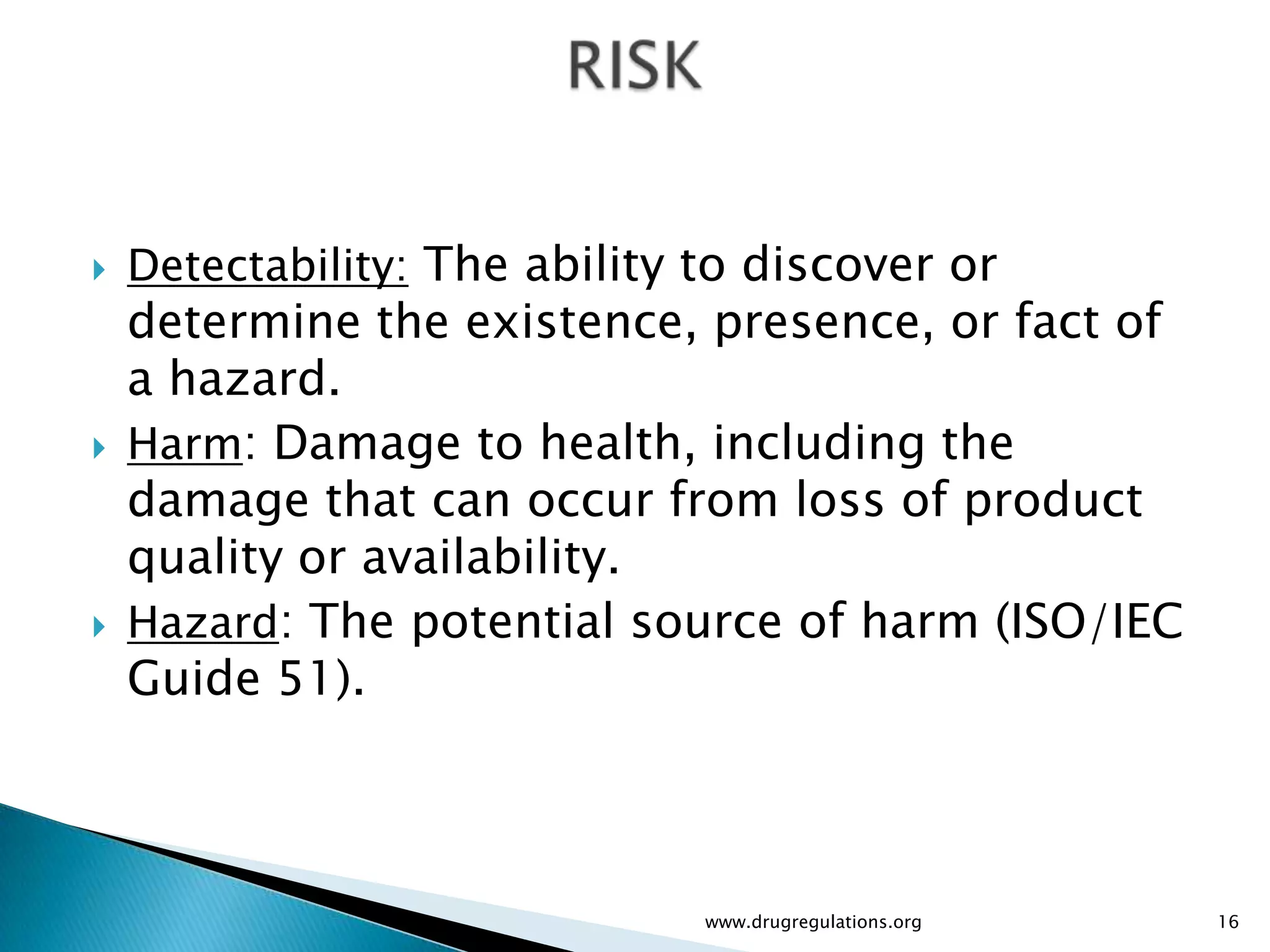 RISK

Detectability: The ability to discover or determine the existence, presence, or fact of a hazard.

Harm: Damage to health, including the damage that can occur from loss of product quality or availability.

Hazard: The potential source of harm (ISO/IEC Guide 51).

www.drugregulations.org

16